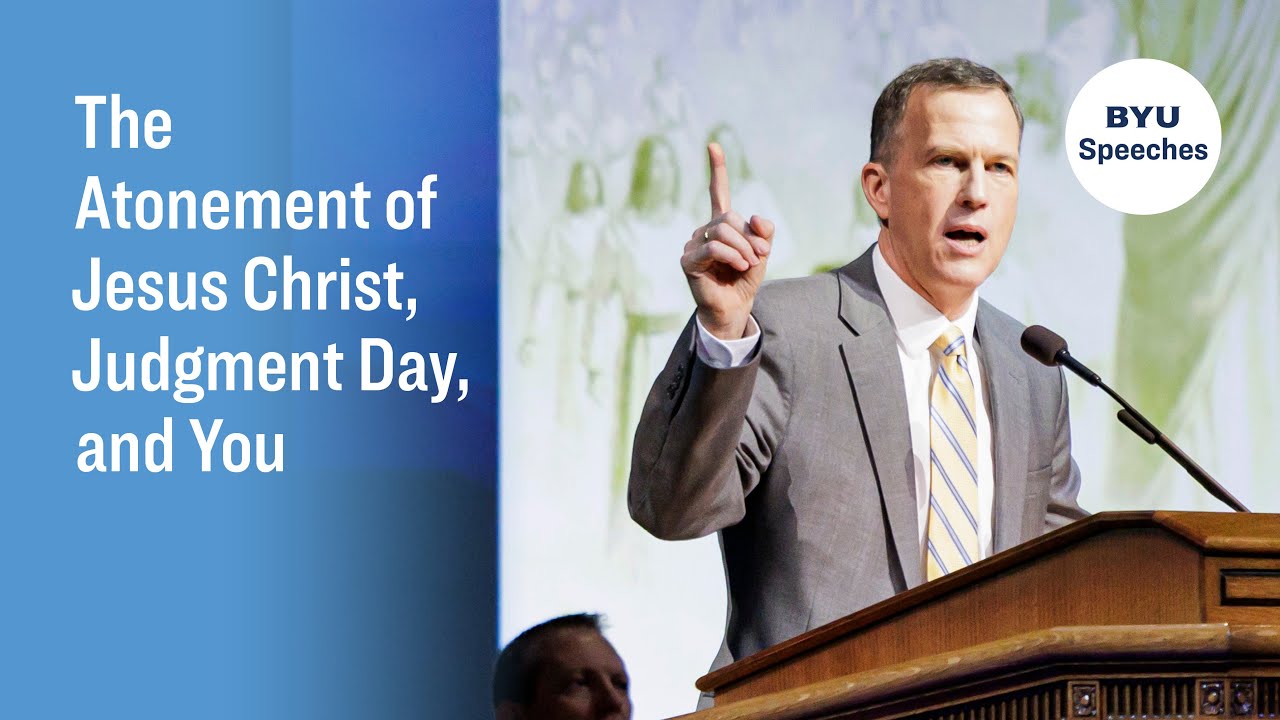 The Atonement of Jesus Christ, Judgment Day, and You

BYU Speeches